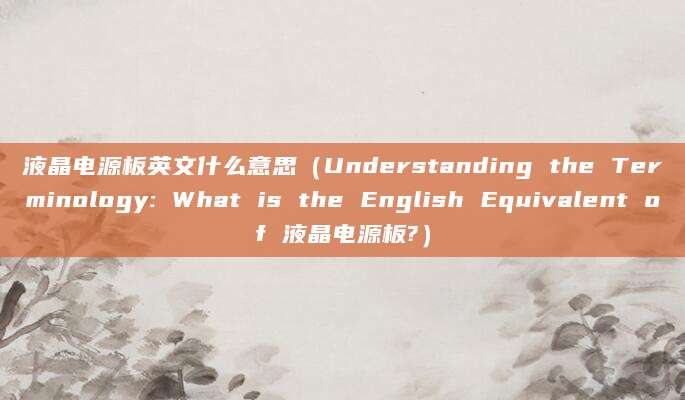 液晶电源板英文什么意思（Understanding the Terminology: What is the English Equivalent of 液晶电源板?）